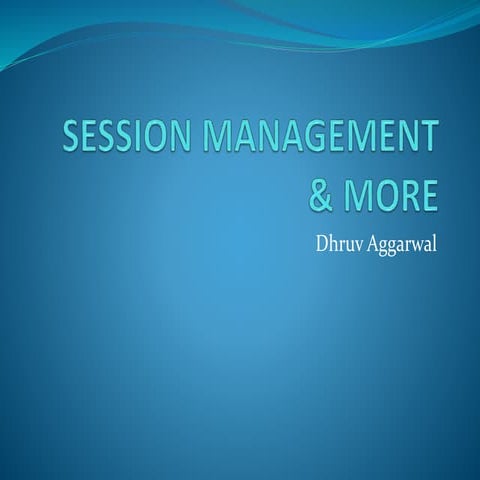 SESSION MANAGEMENT & MORE

Dhruv Aggarwal